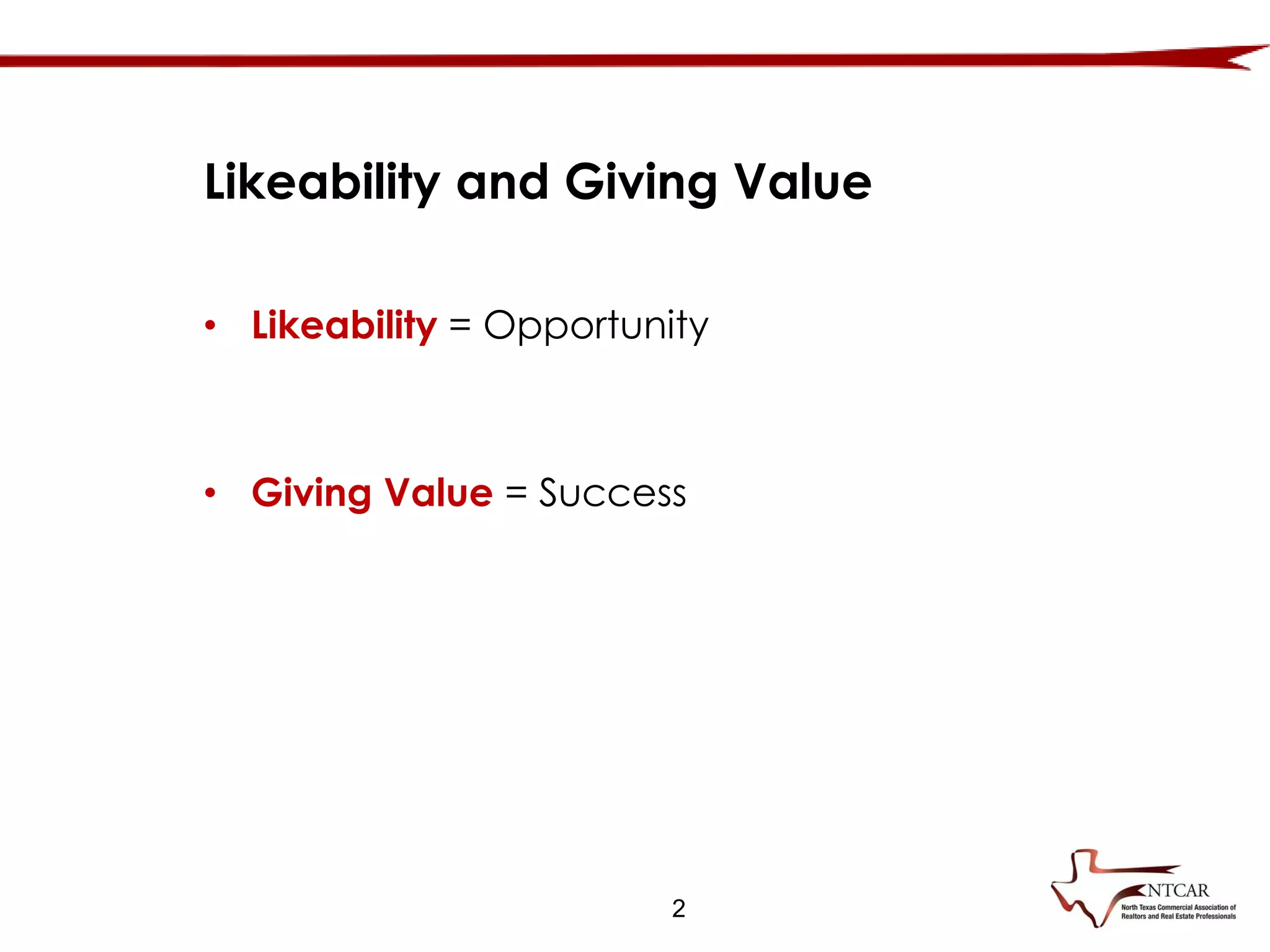 Likeability and Giving Value

• Likeability = Opportunity

• Giving Value = Success

2

NTCAR
North Texas Commercial Association of Realtors and Real Estate Professionals